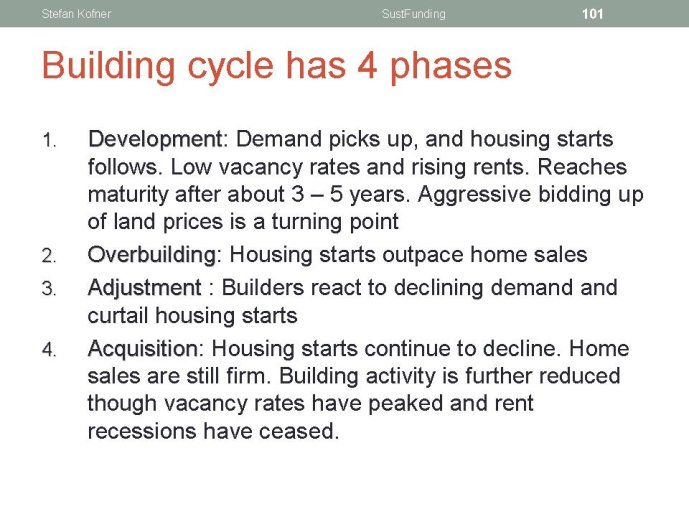 Stefan Kofner SustFunding 101

Building cycle has 4 phases

1. Development: Demand picks up, and housing starts follows. Low vacancy rates and rising rents. Reaches maturity after about 3 – 5 years. Aggressive bidding up of land prices is a turning point
2. Overbuilding: Housing starts outpace home sales
3. Adjustment : Builders react to declining demand and curtail housing starts
4. Acquisition: Housing starts continue to decline. Home sales are still firm. Building activity is further reduced though vacancy rates have peaked and rent recessions have ceased.